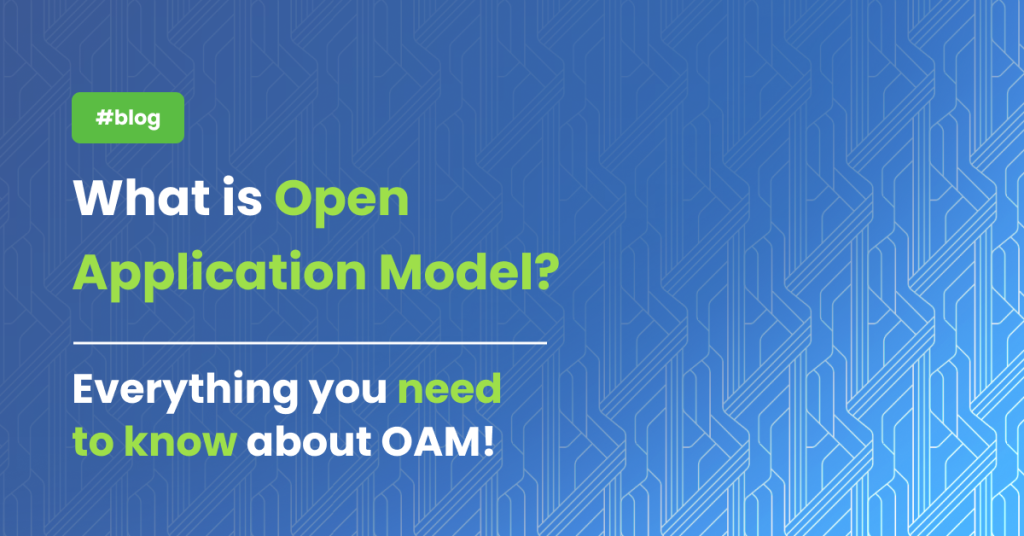 #blog

What is Open Application Model?

Everything you need to know about OAM!